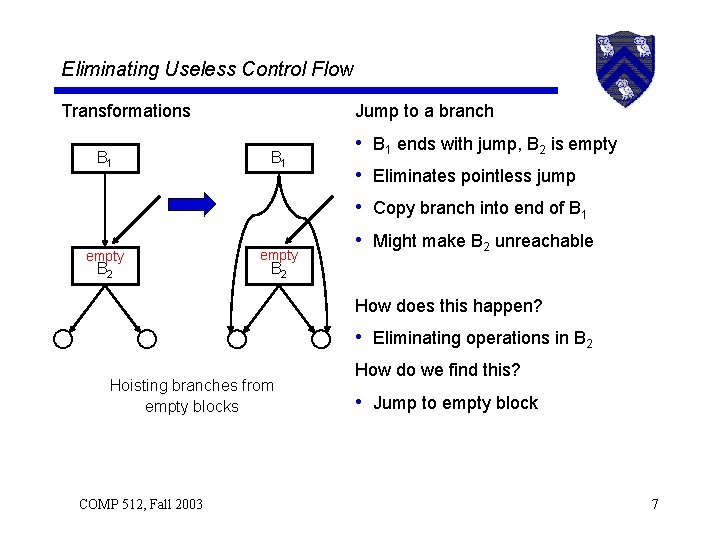 Eliminating Useless Control Flow

Transformations

$B_1$

empty
$B_2$

$B_1$

empty
$B_2$

Hoisting branches from empty blocks

Jump to a branch

• $B_1$ ends with jump, $B_2$ is empty
• Eliminates pointless jump
• Copy branch into end of $B_1$
• Might make $B_2$ unreachable

How does this happen?

• Eliminating operations in $B_2$

How do we find this?

• Jump to empty block

COMP 512, Fall 2003

7